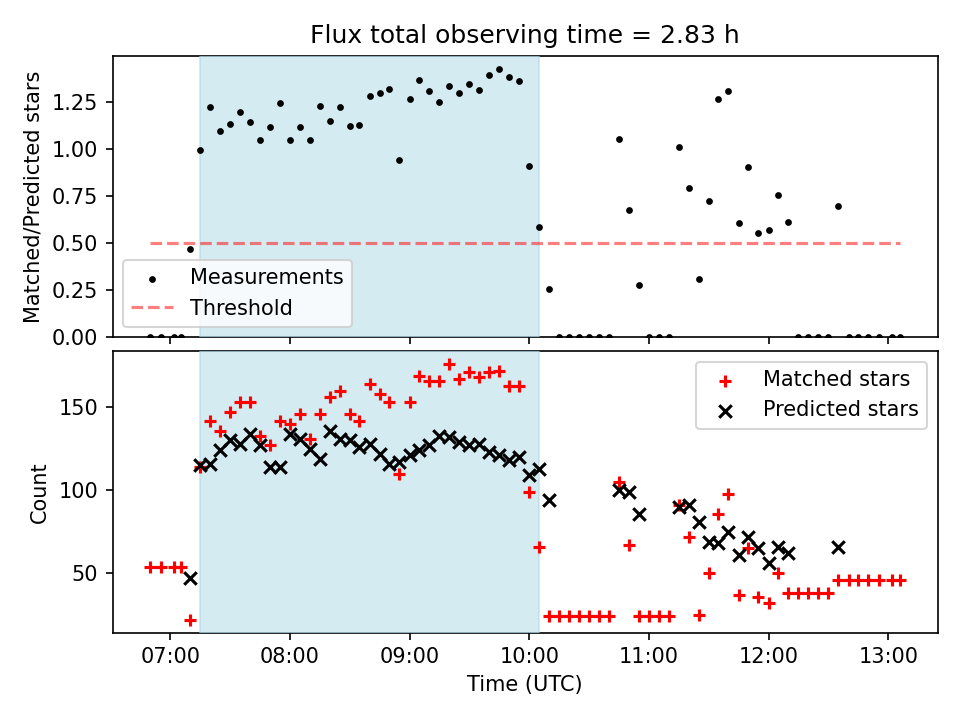 Flux total observing time = 2.83 h

Matched/Predicted stars

1.25
1.00
0.75
0.50
0.25
0.00

Measurements
Threshold

Count

150
100
50

Matched stars
Predicted stars

07:00 08:00 09:00 10:00 11:00 12:00 13:00

Time (UTC)